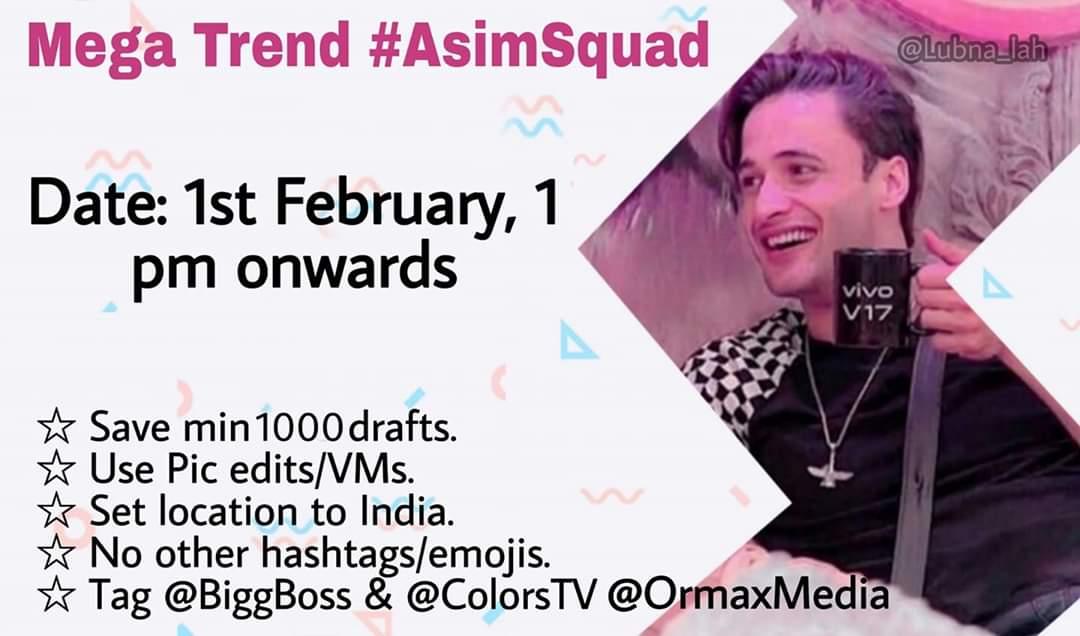 Mega Trend #AsimSquad

@Lubna_lah

Date: 1st February, 1 pm onwards

vivo V17

☆ Save min 1000 drafts.
☆ Use Pic edits/VMs.
☆ Set location to India.
☆ No other hashtags/emojis.
☆ Tag @BiggBoss & @ColorsTV @OrmaxMedia